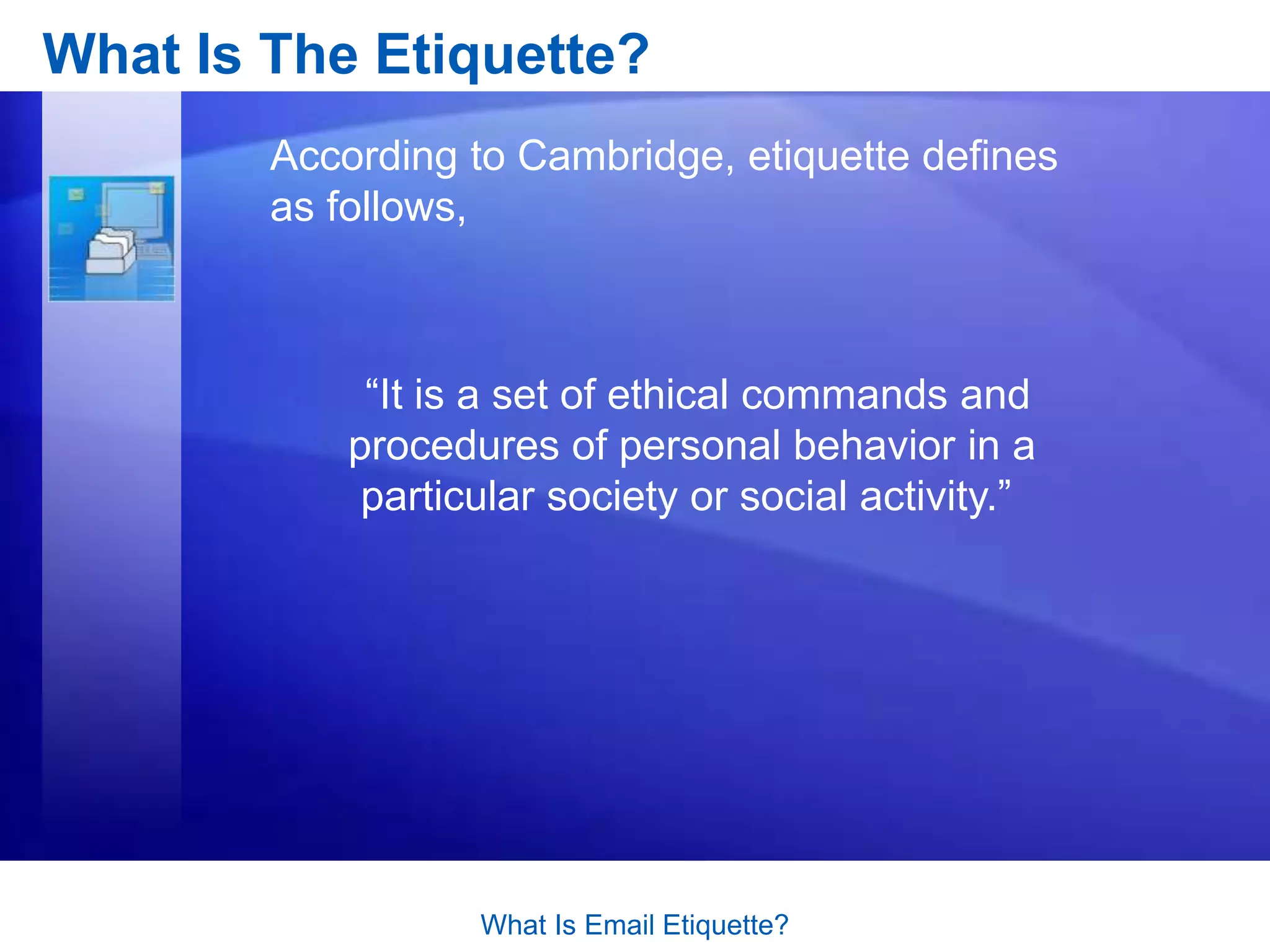 What Is The Etiquette?

According to Cambridge, etiquette defines as follows,

“It is a set of ethical commands and procedures of personal behavior in a particular society or social activity.”

What Is Email Etiquette?